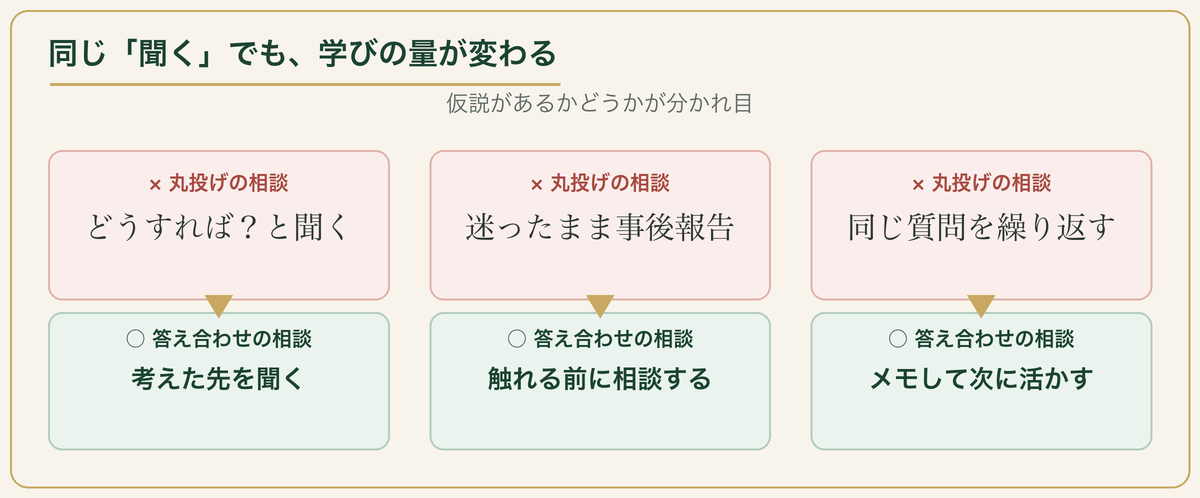 同じ「聞く」でも、学びの量が変わる

仮説があるかどうかが分かれ目

× 丸投げの相談
どうすれば？と聞く

○ 答え合わせの相談
考えた先を聞く

× 丸投げの相談
迷ったまま事後報告

○ 答え合わせの相談
触れる前に相談する

× 丸投げの相談
同じ質問を繰り返す

○ 答え合わせの相談
メモして次に活かす